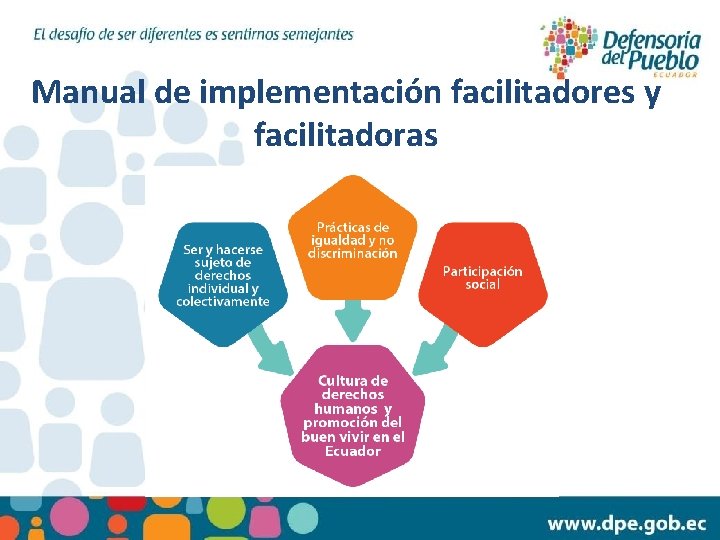 El desafío de ser diferentes es sentirnos semejantes

Defensoría del Pueblo ECUADOR

Manual de implementación facilitadores y facilitadoras

Ser y hacerse sujeto de derechos individual y colectivamente

Prácticas de igualdad y no discriminación

Participación social

Cultura de derechos humanos y promoción del buen vivir en el Ecuador

www.dpe.gob.ec